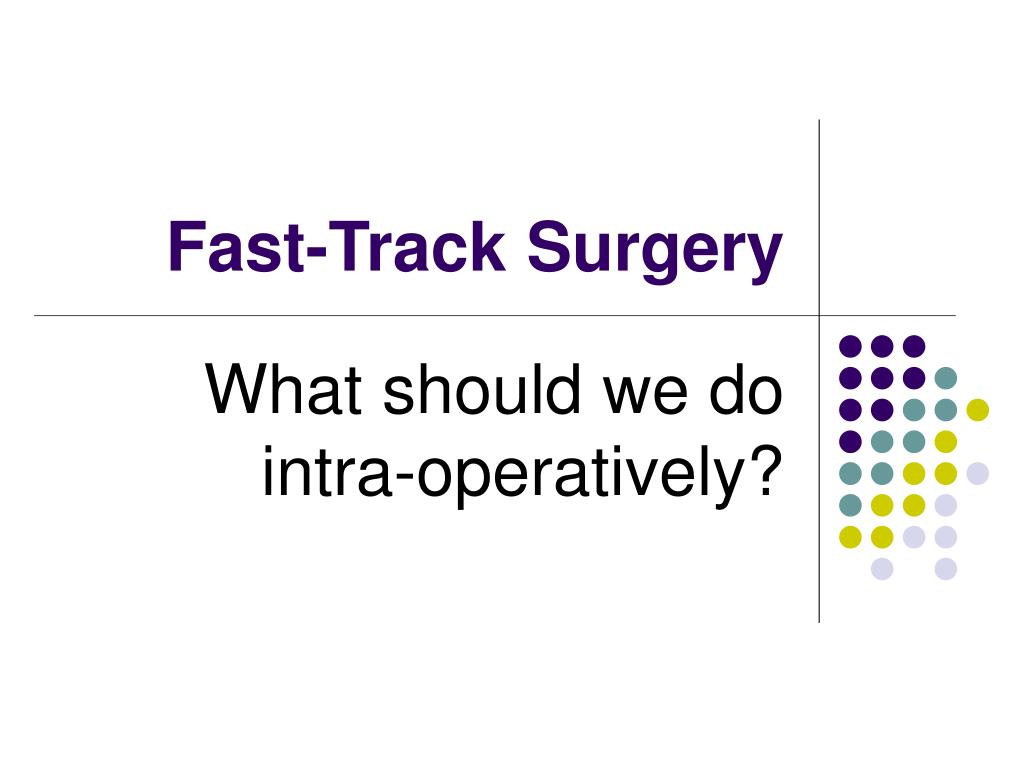 Fast-Track Surgery

What should we do intra-operatively?